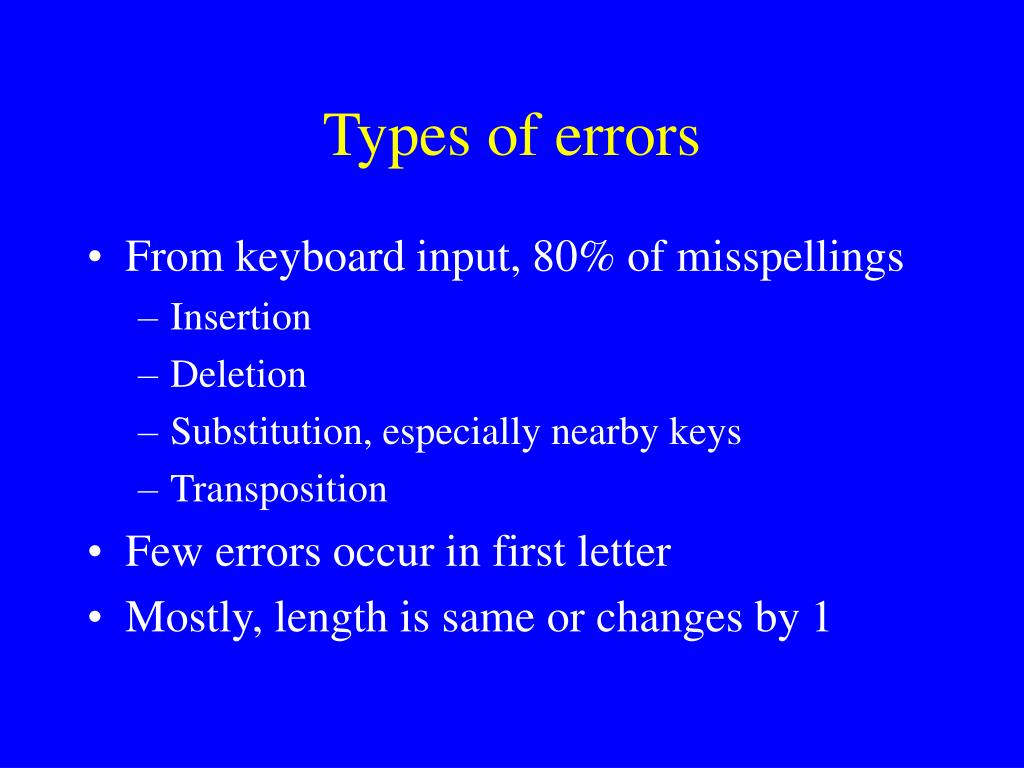 Types of errors

• From keyboard input, 80% of misspellings
– Insertion
– Deletion
– Substitution, especially nearby keys
– Transposition
• Few errors occur in first letter
• Mostly, length is same or changes by 1